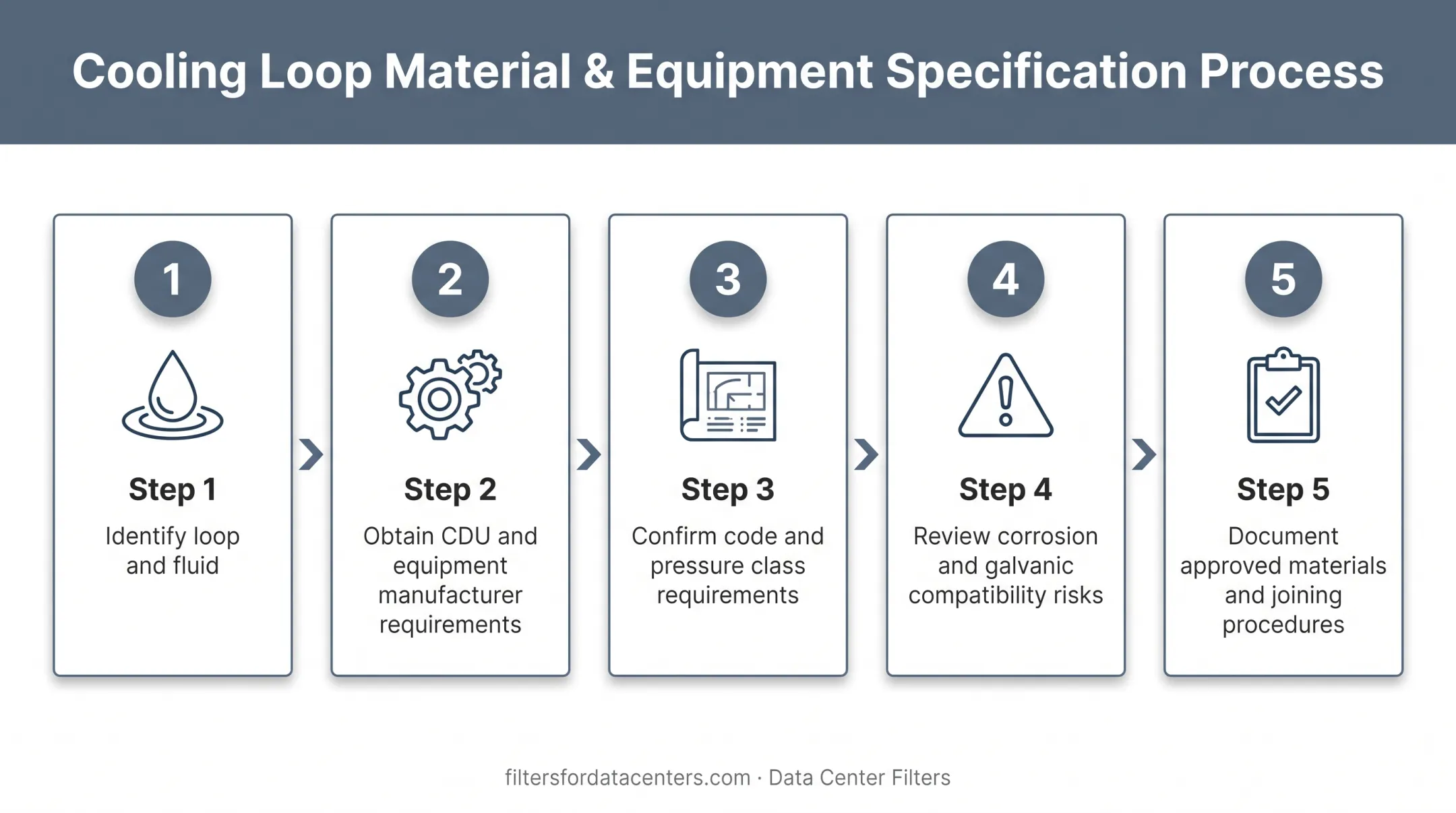 Cooling Loop Material & Equipment Specification Process

1

Step 1

Identify loop and fluid

2

Step 2

Obtain CDU and equipment manufacturer requirements

3

Step 3

Confirm code and pressure class requirements

4

Step 4

Review corrosion and galvanic compatibility risks

5

Step 5

Document approved materials and joining procedures

filtersfordatacenters.com · Data Center Filters